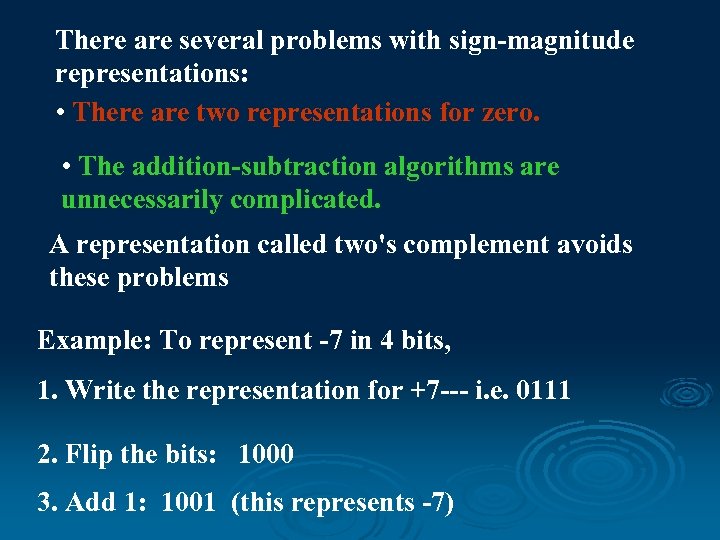 There are several problems with sign-magnitude representations:

• There are two representations for zero.

• The addition-subtraction algorithms are unnecessarily complicated.

A representation called two's complement avoids these problems

Example: To represent -7 in 4 bits,

1. Write the representation for +7--- i.e. 0111

2. Flip the bits: 1000

3. Add 1: 1001 (this represents -7)